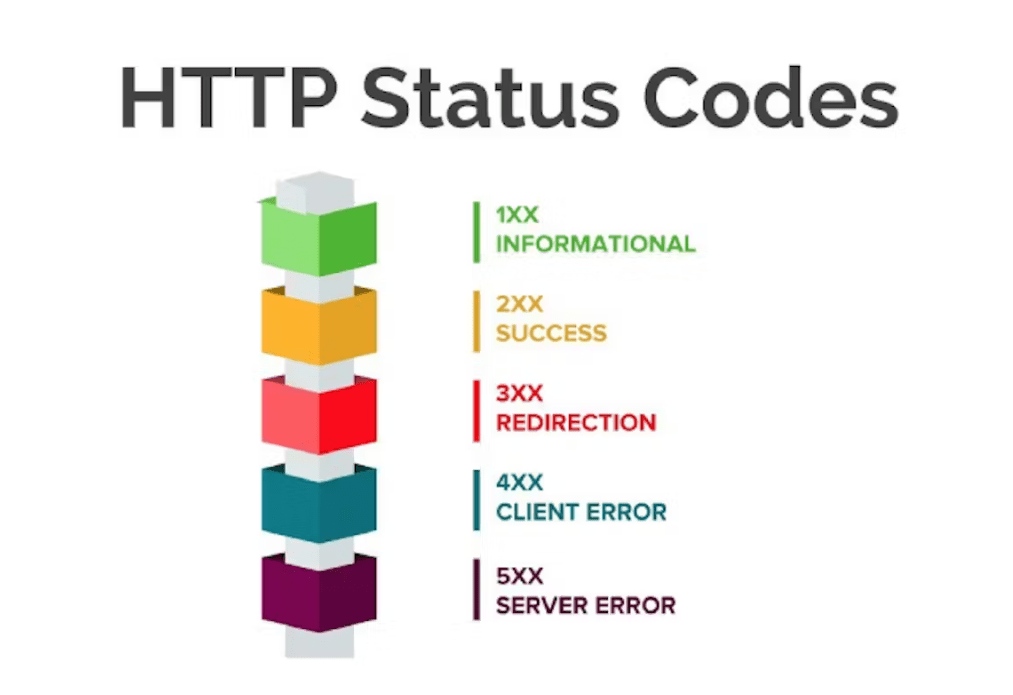 HTTP Status Codes

1XX
INFORMATIONAL

2XX
SUCCESS

3XX
REDIRECTION

4XX
CLIENT ERROR

5XX
SERVER ERROR